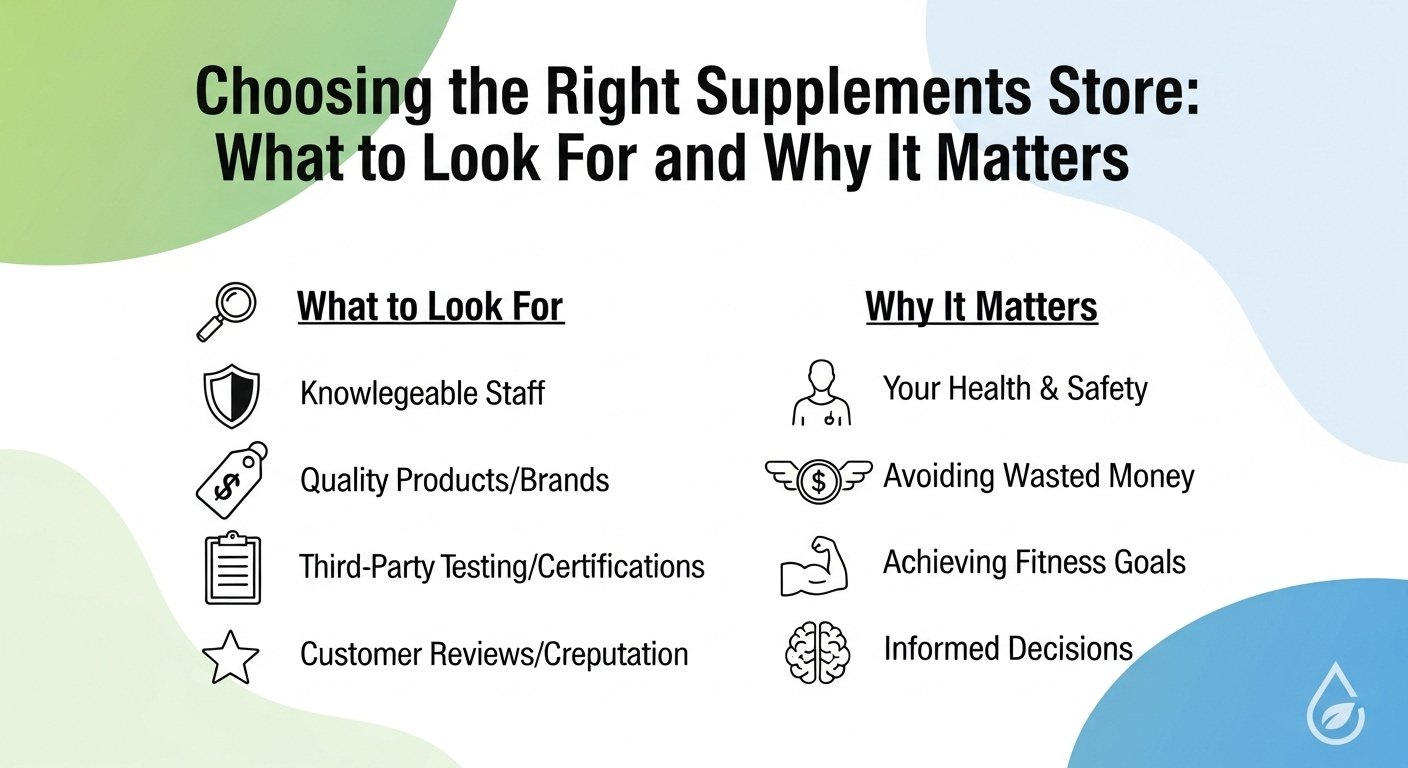 Choosing the Right Supplements Store: What to Look For and Why It Matters

What to Look For

Knowlegeable Staff

Quality Products/Brands

Third-Party Testing/Certifications

Customer Reviews/Creputation

Why It Matters

Your Health & Safety

Avoiding Wasted Money

Achieving Fitness Goals

Informed Decisions